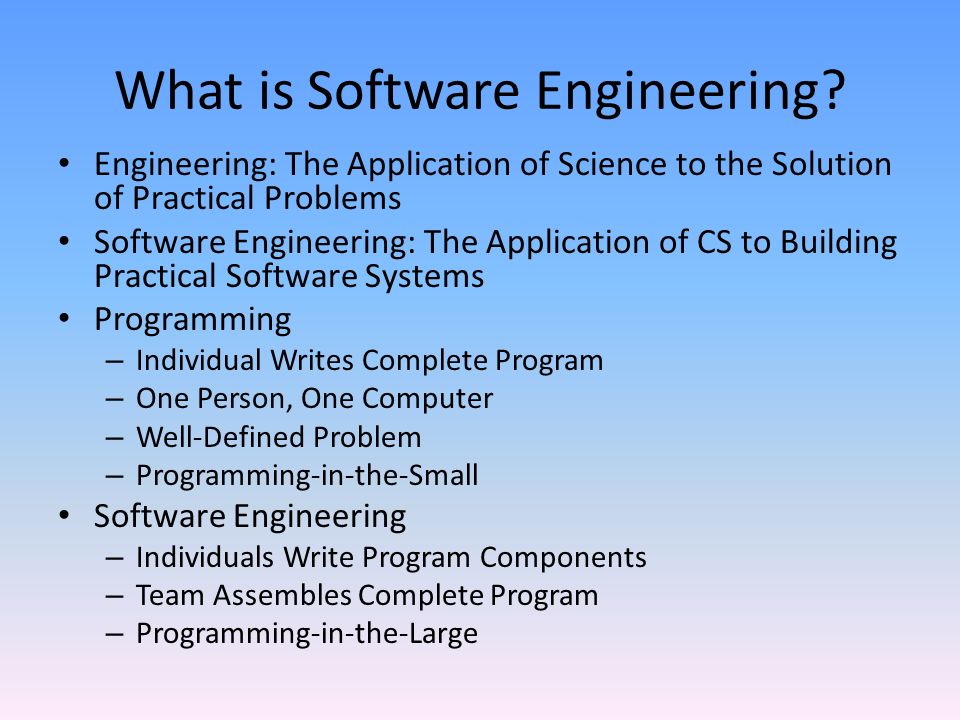 What is Software Engineering?

• Engineering: The Application of Science to the Solution of Practical Problems
• Software Engineering: The Application of CS to Building Practical Software Systems
• Programming
– Individual Writes Complete Program
– One Person, One Computer
– Well-Defined Problem
– Programming-in-the-Small
• Software Engineering
– Individuals Write Program Components
– Team Assembles Complete Program
– Programming-in-the-Large